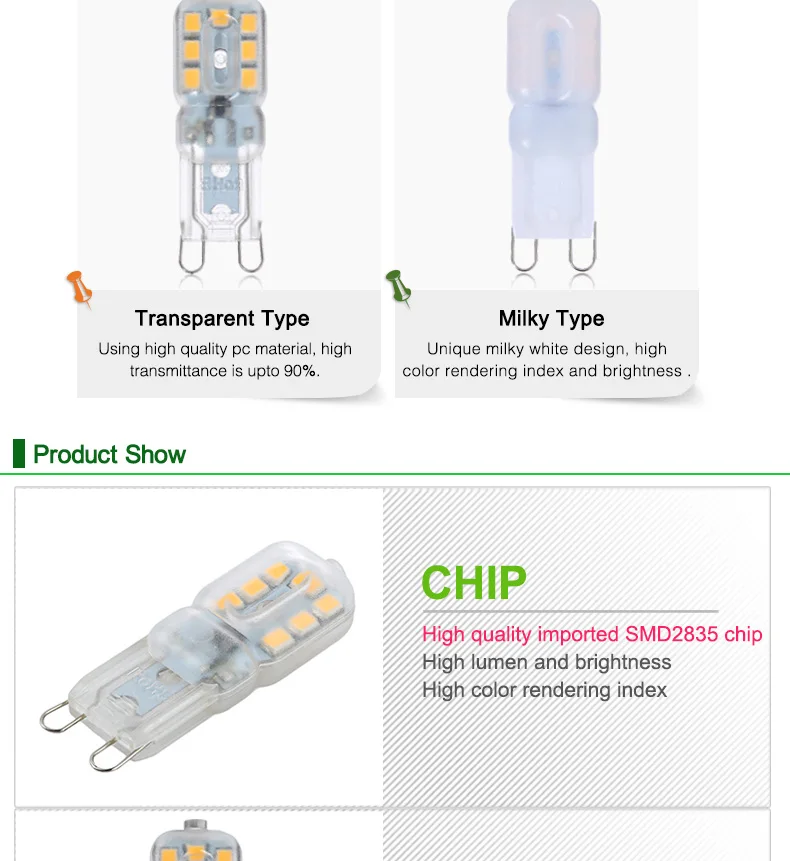 Transparent Type
Using high quality pc material, high transmittance is upto 90%.

Milky Type
Unique milky white design, high color rendering index and brightness .

Product Show

CHIP
High quality imported SMD2835 chip
High lumen and brightness
High color rendering index